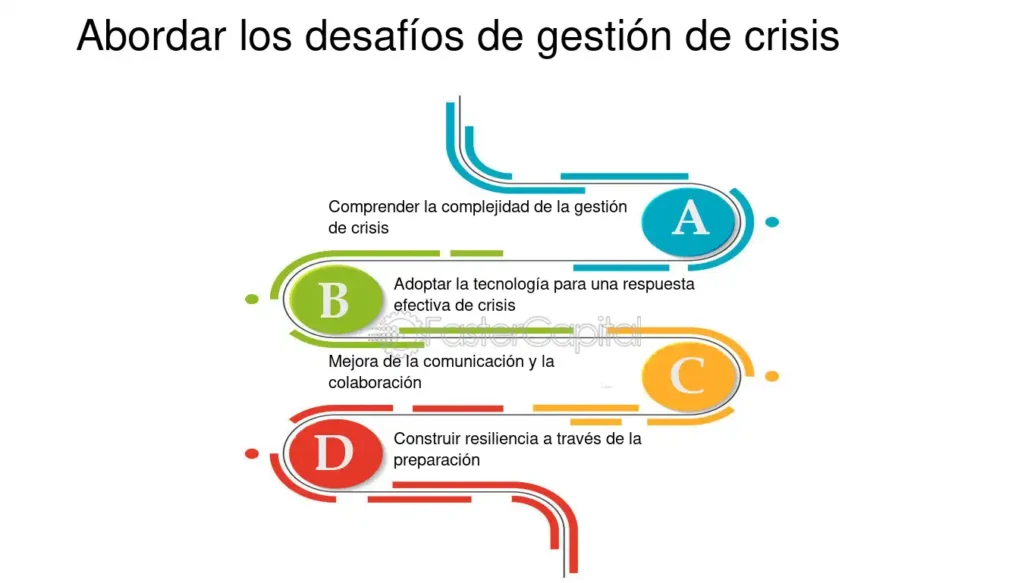 Abordar los desafíos de gestión de crisis

Comprender la complejidad de la gestión de crisis

A

B

Adoptar la tecnología para una respuesta efectiva de crisis

FasterCapital

Mejora de la comunicación y la colaboración

C

D

Construir resiliencia a través de la preparación